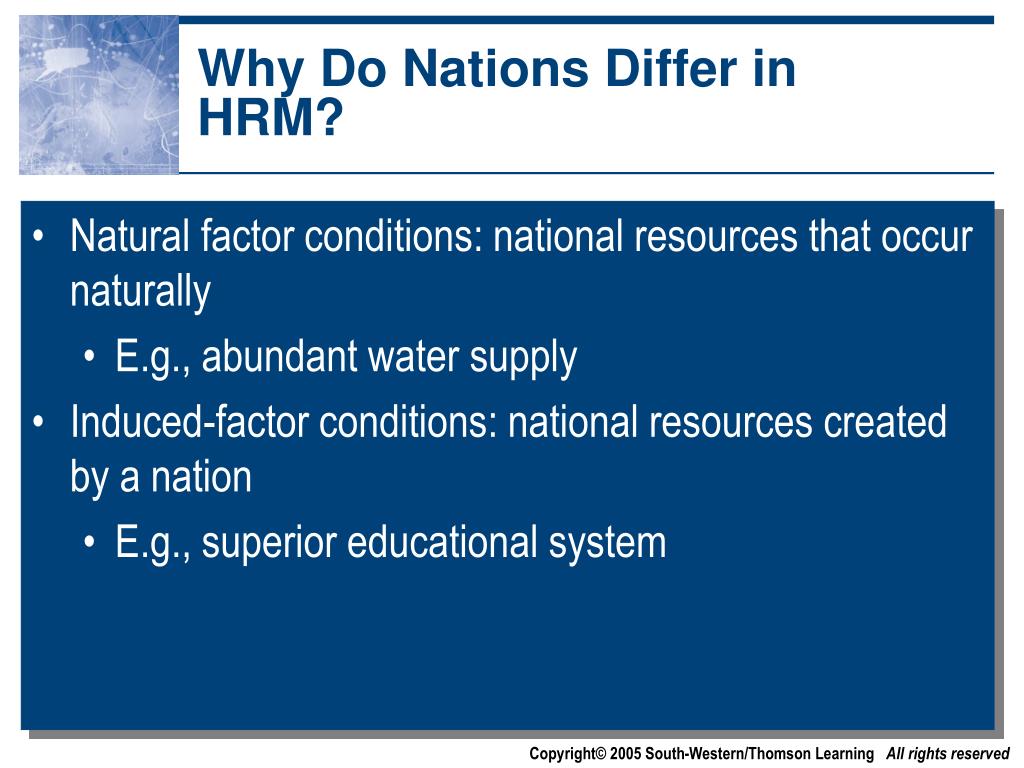 Why Do Nations Differ in HRM?

• Natural factor conditions: national resources that occur naturally
  • E.g., abundant water supply
• Induced-factor conditions: national resources created by a nation
  • E.g., superior educational system

Copyright© 2005 South-Western/Thomson Learning All rights reserved